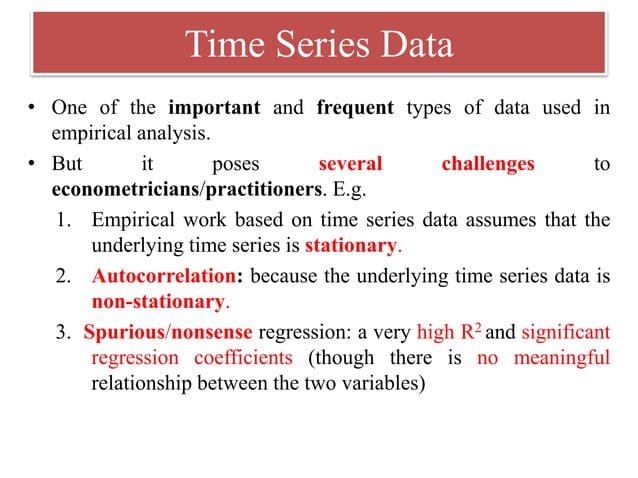 Time Series Data

• One of the important and frequent types of data used in empirical analysis.

• But it poses several challenges to econometricians/practitioners. E.g.

1. Empirical work based on time series data assumes that the underlying time series is stationary.

2. Autocorrelation: because the underlying time series data is non-stationary.

3. Spurious/nonsense regression: a very high $R^2$ and significant regression coefficients (though there is no meaningful relationship between the two variables)